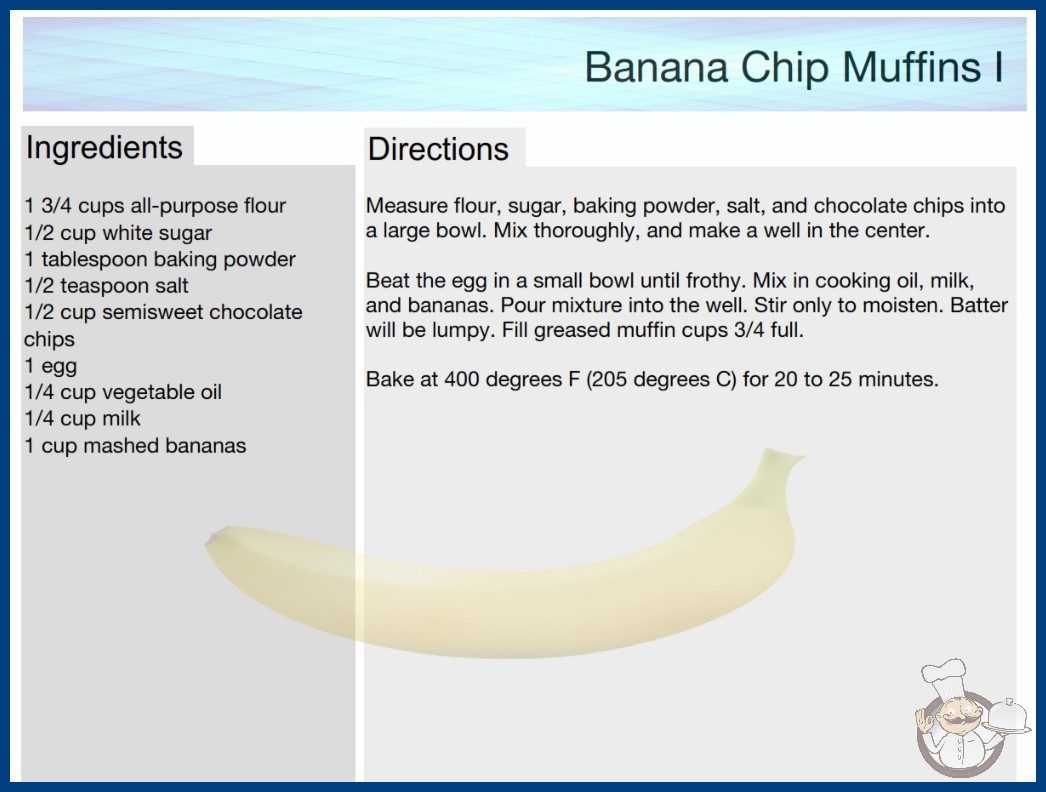 Banana Chip Muffins I

Ingredients

1 3/4 cups all-purpose flour
1/2 cup white sugar
1 tablespoon baking powder
1/2 teaspoon salt
1/2 cup semisweet chocolate chips
1 egg
1/4 cup vegetable oil
1/4 cup milk
1 cup mashed bananas

Directions

Measure flour, sugar, baking powder, salt, and chocolate chips into a large bowl. Mix thoroughly, and make a well in the center.

Beat the egg in a small bowl until frothy. Mix in cooking oil, milk, and bananas. Pour mixture into the well. Stir only to moisten. Batter will be lumpy. Fill greased muffin cups 3/4 full.

Bake at 400 degrees F (205 degrees C) for 20 to 25 minutes.